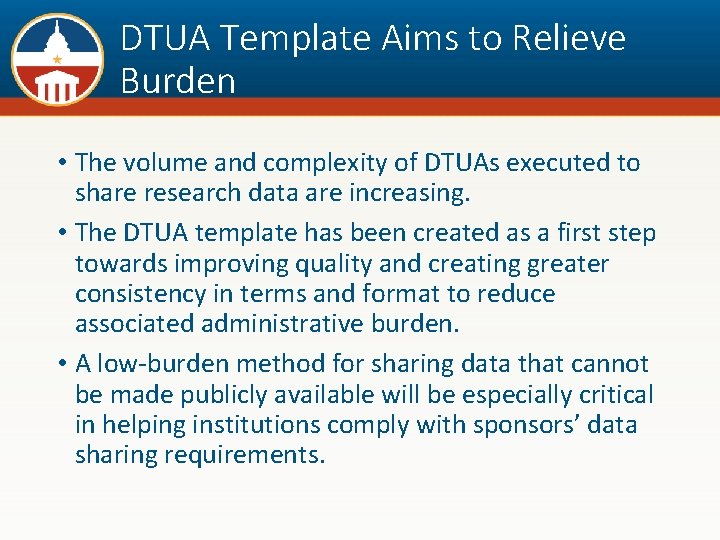 DTUA Template Aims to Relieve Burden

• The volume and complexity of DTUAs executed to share research data are increasing.

• The DTUA template has been created as a first step towards improving quality and creating greater consistency in terms and format to reduce associated administrative burden.

• A low-burden method for sharing data that cannot be made publicly available will be especially critical in helping institutions comply with sponsors' data sharing requirements.